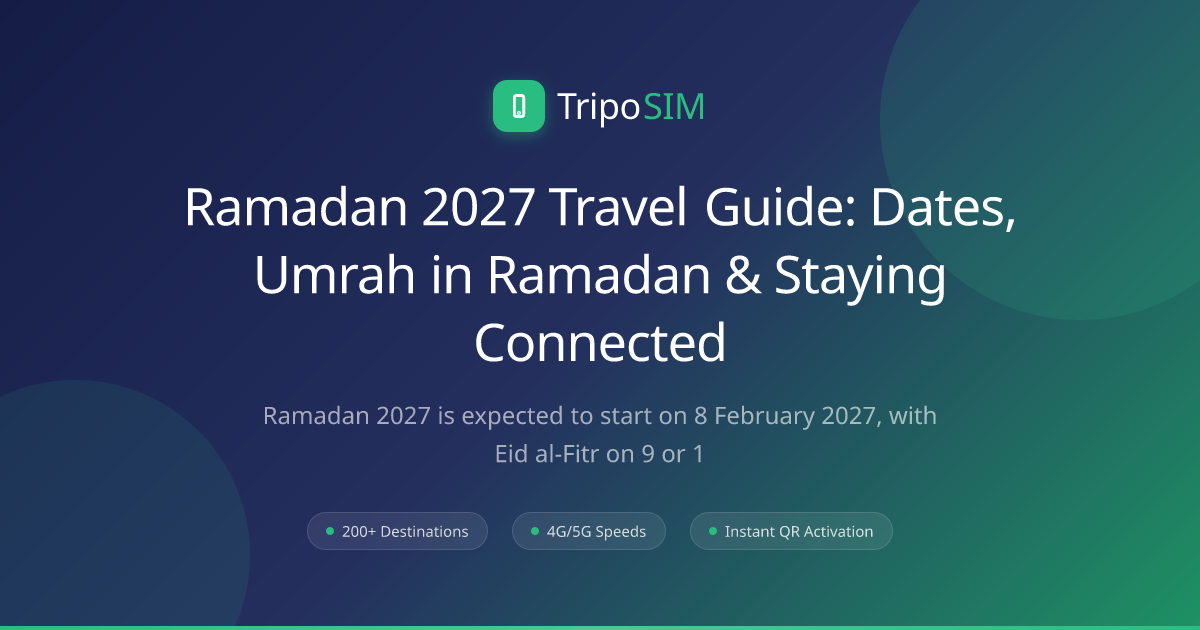 TripoSIM

Ramadan 2027 Travel Guide: Dates, Umrah in Ramadan & Staying Connected

Ramadan 2027 is expected to start on 8 February 2027, with Eid al-Fitr on 9 or 1

• 200+ Destinations
• 4G/5G Speeds
• Instant QR Activation